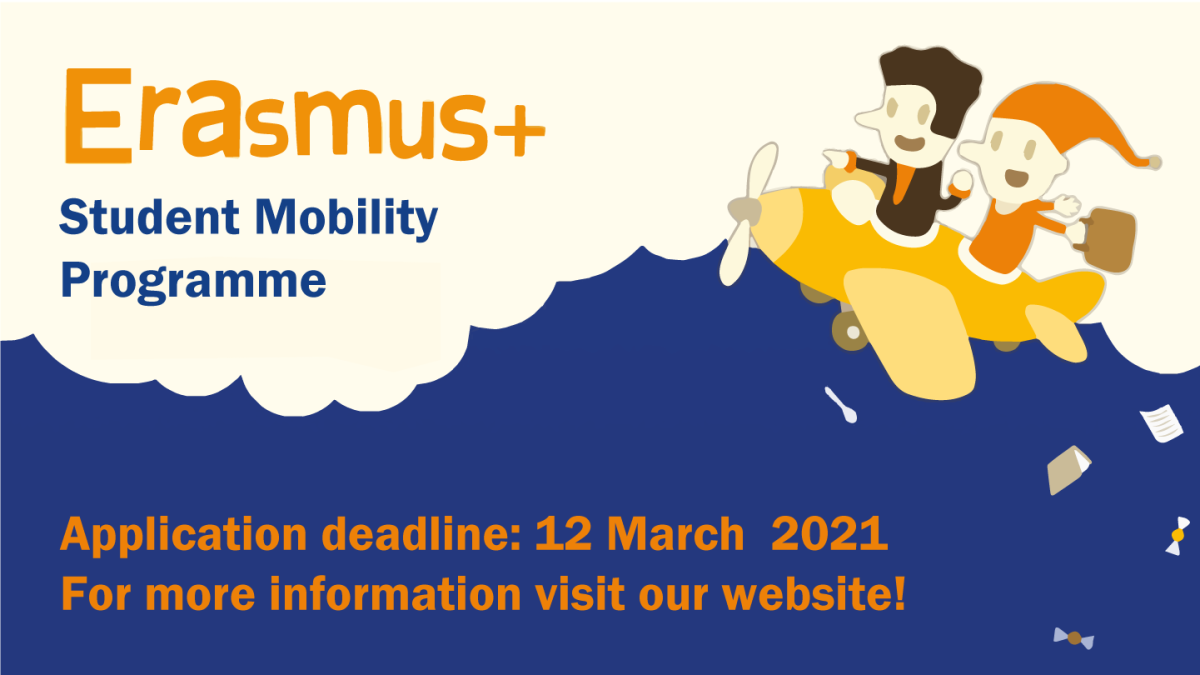 Erasmus+
Student Mobility Programme

Application deadline: 12 March 2021
For more information visit our website!